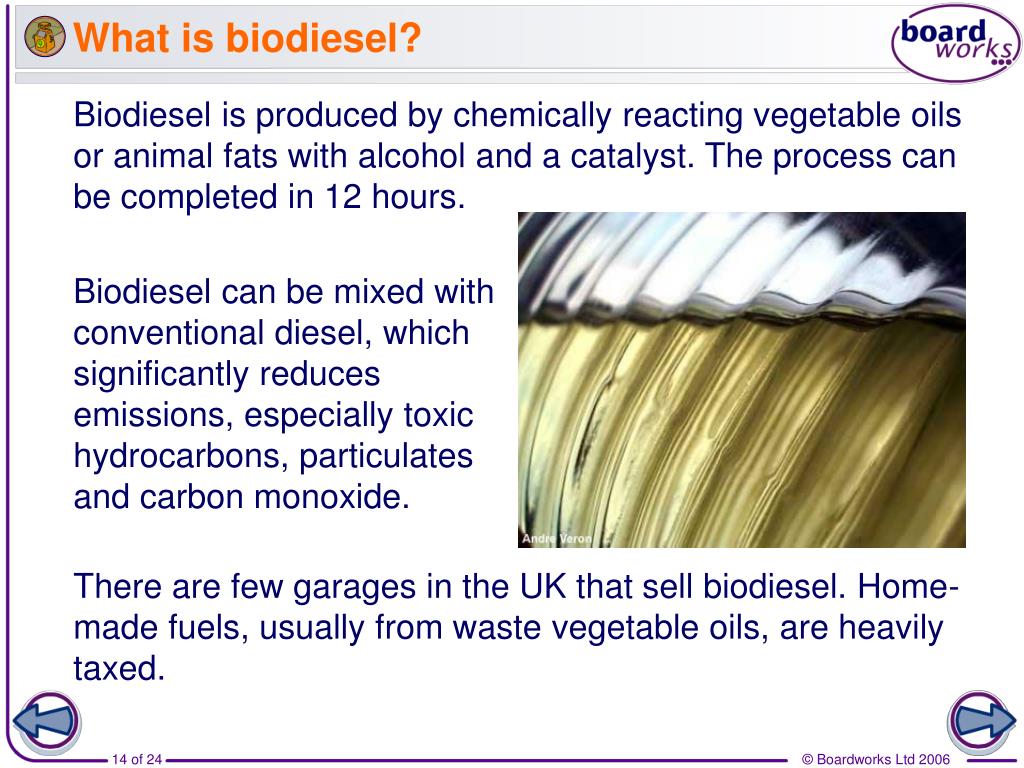 What is biodiesel?

board works

Biodiesel is produced by chemically reacting vegetable oils or animal fats with alcohol and a catalyst. The process can be completed in 12 hours.

Biodiesel can be mixed with conventional diesel, which significantly reduces emissions, especially toxic hydrocarbons, particulates and carbon monoxide.

Andre Veron

There are few garages in the UK that sell biodiesel. Home-made fuels, usually from waste vegetable oils, are heavily taxed.

14 of 24

© Boardworks Ltd 2006